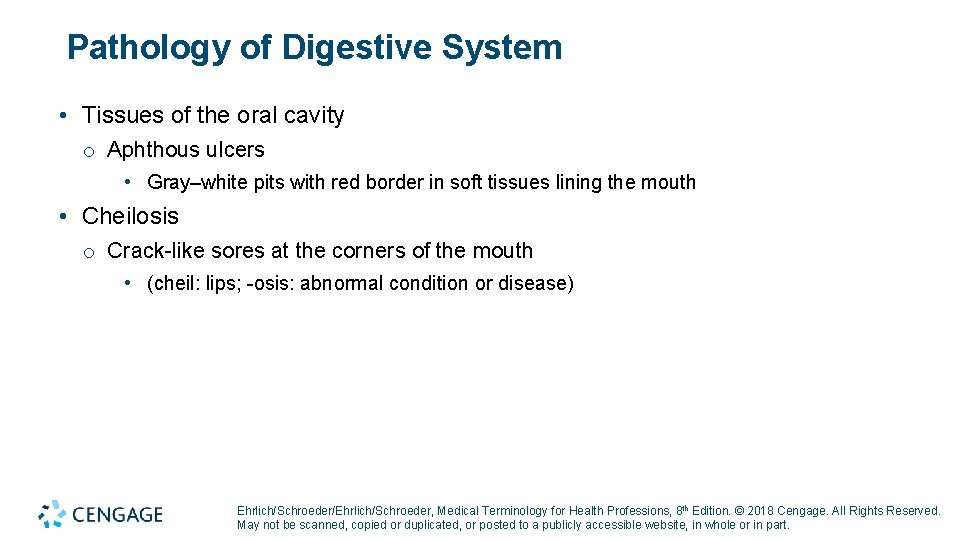 Pathology of Digestive System

• Tissues of the oral cavity
  o Aphthous ulcers
    • Gray–white pits with red border in soft tissues lining the mouth

• Cheilosis
  o Crack-like sores at the corners of the mouth
    • (cheil: lips; -osis: abnormal condition or disease)

CENGAGE

Ehrlich/Schroeder/Ehrlich/Schroeder, Medical Terminology for Health Professions, 8th Edition. © 2018 Cengage. All Rights Reserved. May not be scanned, copied or duplicated, or posted to a publicly accessible website, in whole or in part.